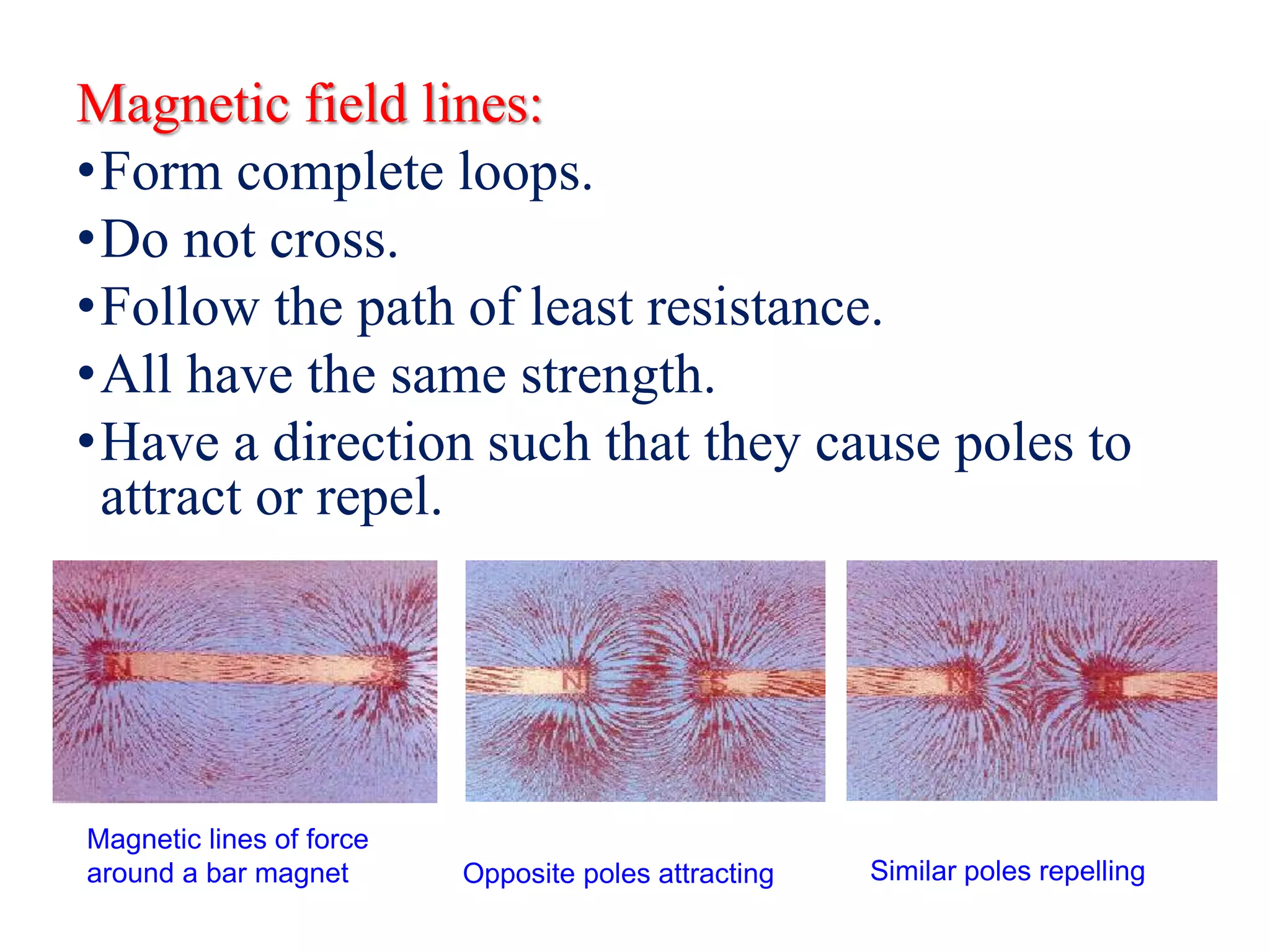 Magnetic field lines:
•Form complete loops.
•Do not cross.
•Follow the path of least resistance.
•All have the same strength.
•Have a direction such that they cause poles to attract or repel.

N S

N S

N N

Magnetic lines of force around a bar magnet

Opposite poles attracting

Similar poles repelling